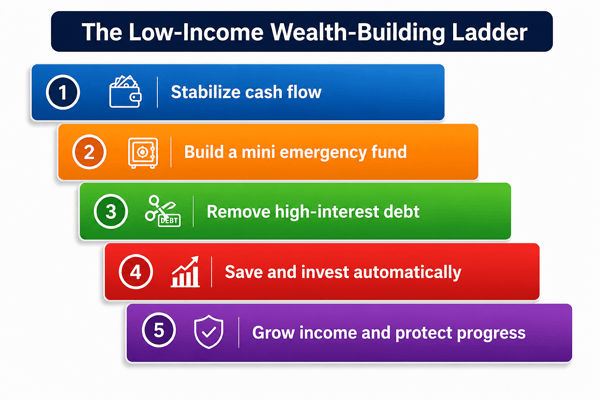 The Low-Income Wealth-Building Ladder

1 Stabilize cash flow

2 Build a mini emergency fund

3 DEBT Remove high-interest debt

4 Save and invest automatically

5 Grow income and protect progress